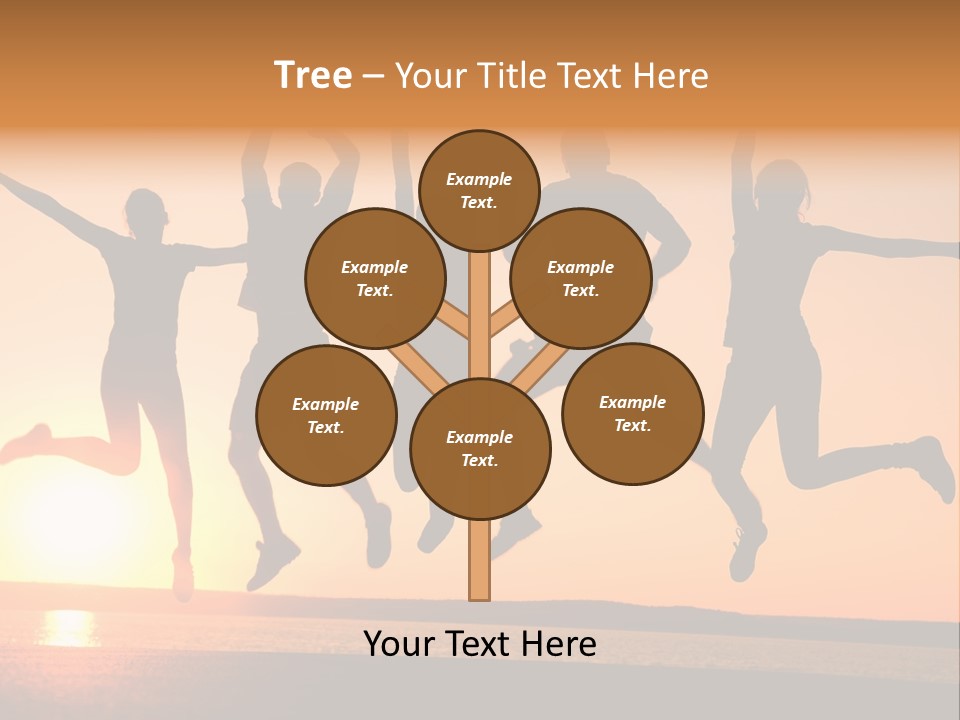 Tree – Your Title Text Here

Example Text.

Example Text.

Example Text.

Example Text.

Example Text.

Example Text.

Your Text Here